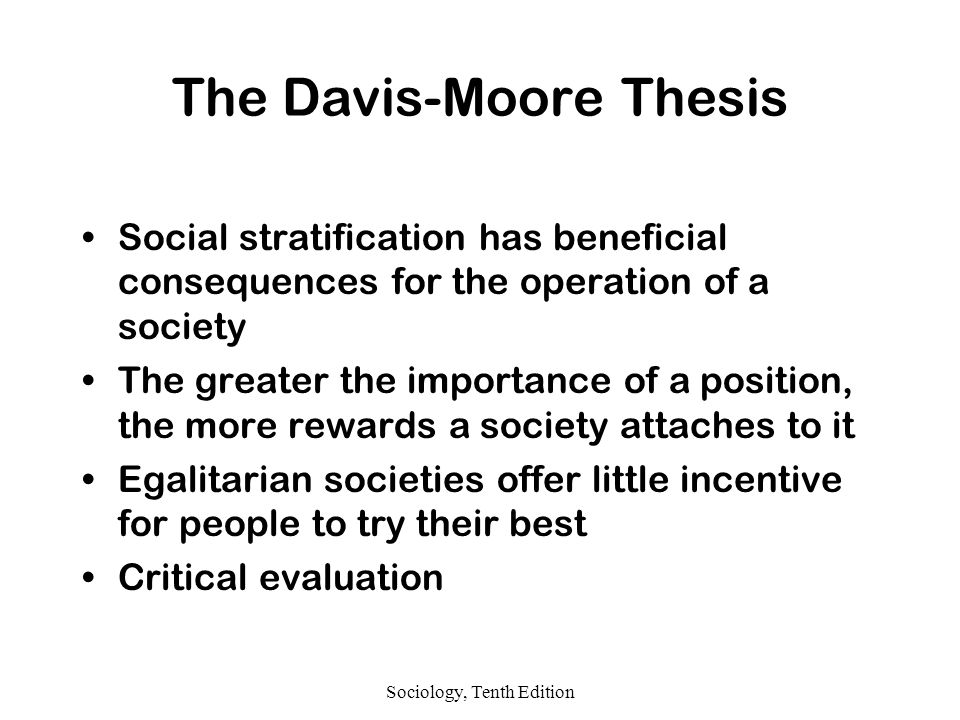 The Davis-Moore Thesis

• Social stratification has beneficial consequences for the operation of a society
• The greater the importance of a position, the more rewards a society attaches to it
• Egalitarian societies offer little incentive for people to try their best
• Critical evaluation

Sociology, Tenth Edition